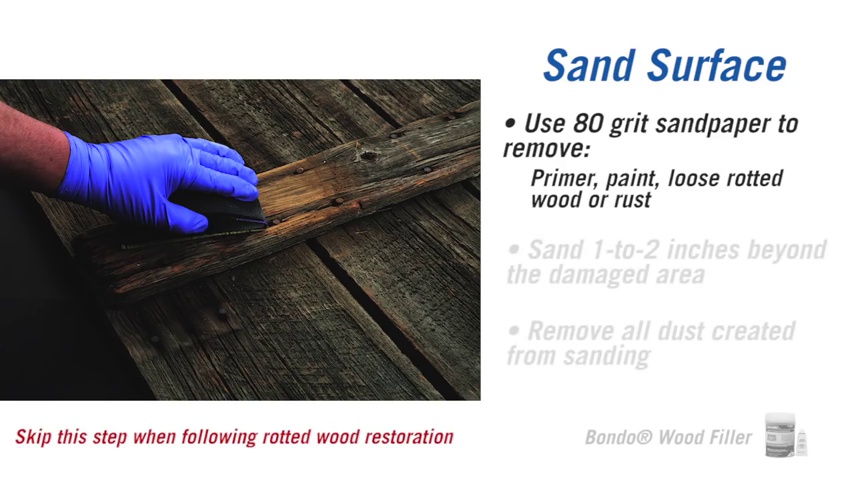 Sand Surface

• Use 80 grit sandpaper to remove:

Primer, paint, loose rotted wood or rust

• Sand 1-to-2 inches beyond the damaged area

• Remove all dust created from sanding

Skip this step when following rotted wood restoration

Bondo® Wood Filler